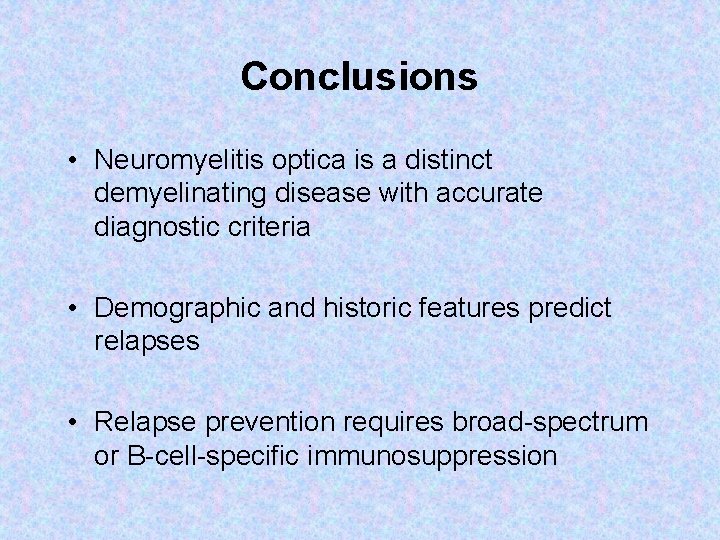 Conclusions

• Neuromyelitis optica is a distinct demyelinating disease with accurate diagnostic criteria

• Demographic and historic features predict relapses

• Relapse prevention requires broad-spectrum or B-cell-specific immunosuppression